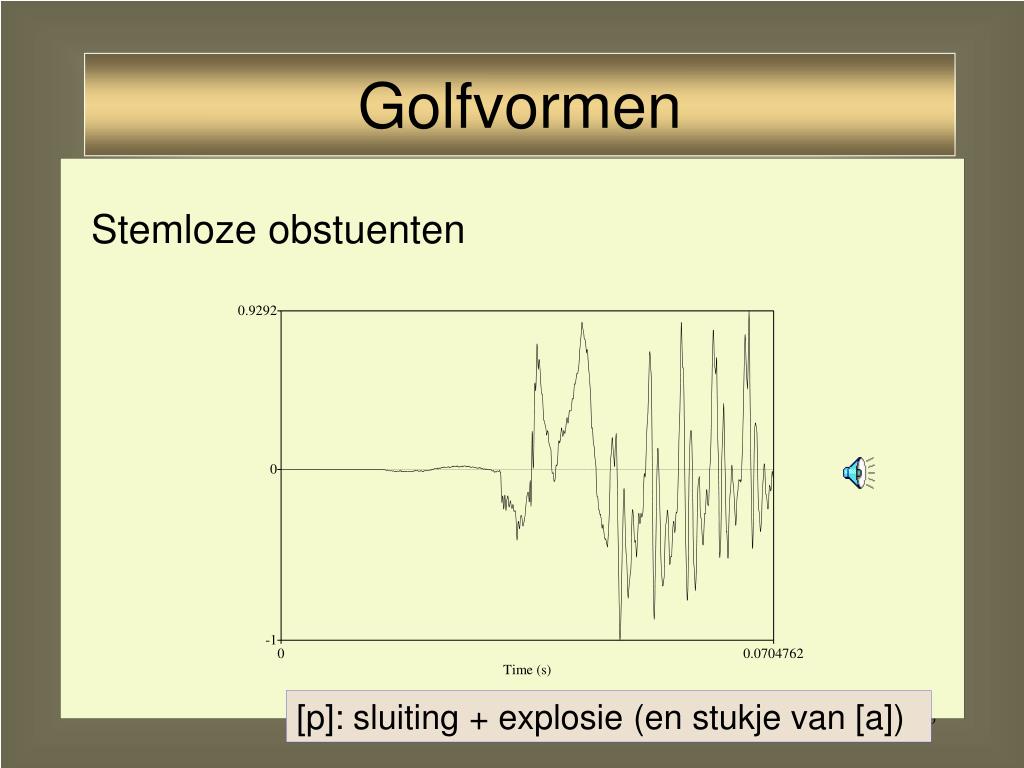 Golfvormen

Stemloze obstuenten

0.9292

0

-1

0

0.0704762

Time (s)

[p]: sluiting + explosie (en stukje van [a])